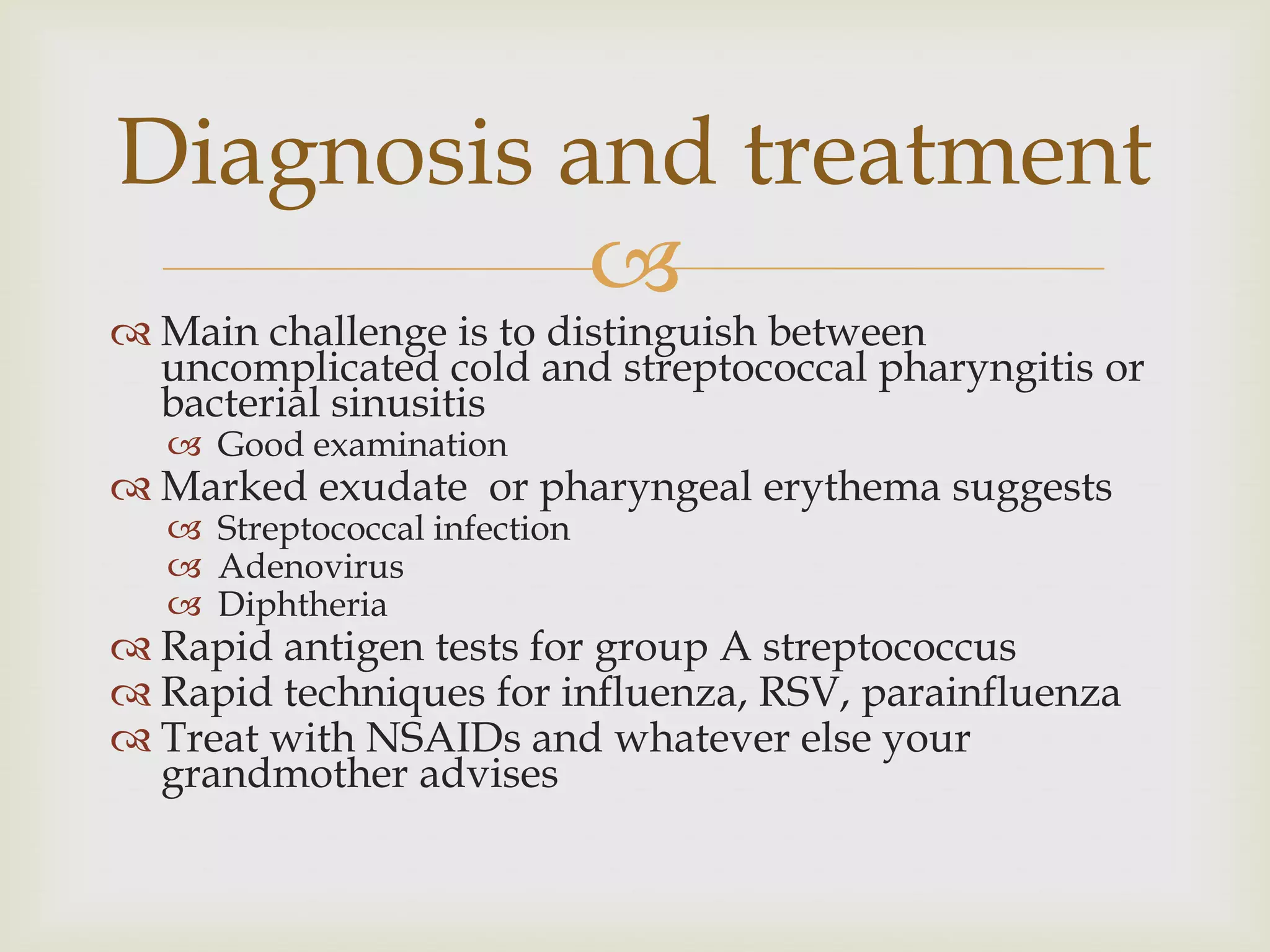 Diagnosis and treatment

Main challenge is to distinguish between uncomplicated cold and streptococcal pharyngitis or bacterial sinusitis

Good examination

Marked exudate  or pharyngeal erythema suggests

Streptococcal infection

Adenovirus

Diphtheria

Rapid antigen tests for group A streptococcus

Rapid techniques for influenza, RSV, parainfluenza

Treat with NSAIDs and whatever else your grandmother advises